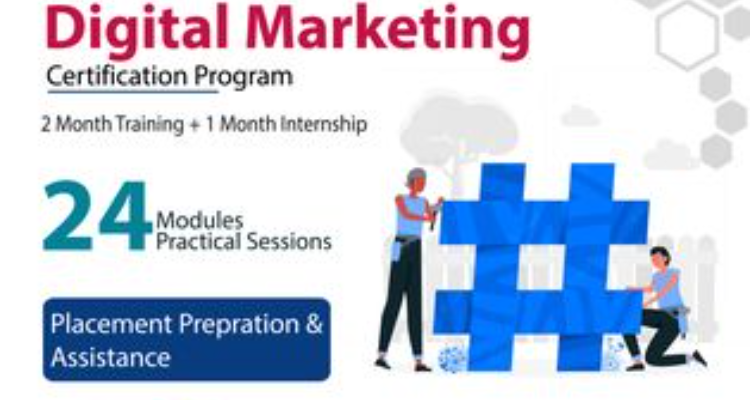 Digital Marketing

Certification Program

2 Month Training + 1 Month Internship

24 Modules
Practical Sessions

Placement Prepration & Assistance